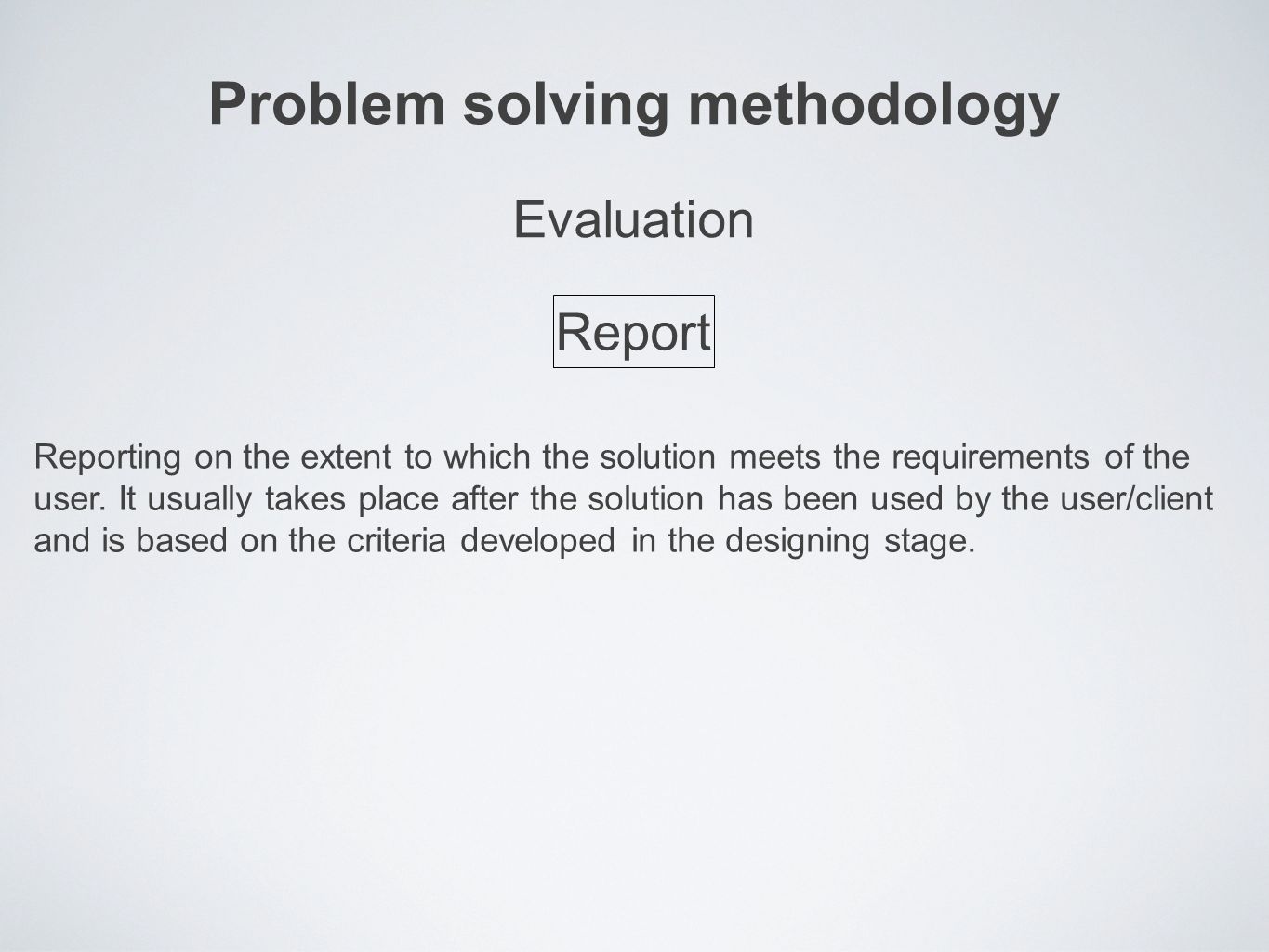 Problem solving methodology

Evaluation

Report

Reporting on the extent to which the solution meets the requirements of the user. It usually takes place after the solution has been used by the user/client and is based on the criteria developed in the designing stage.